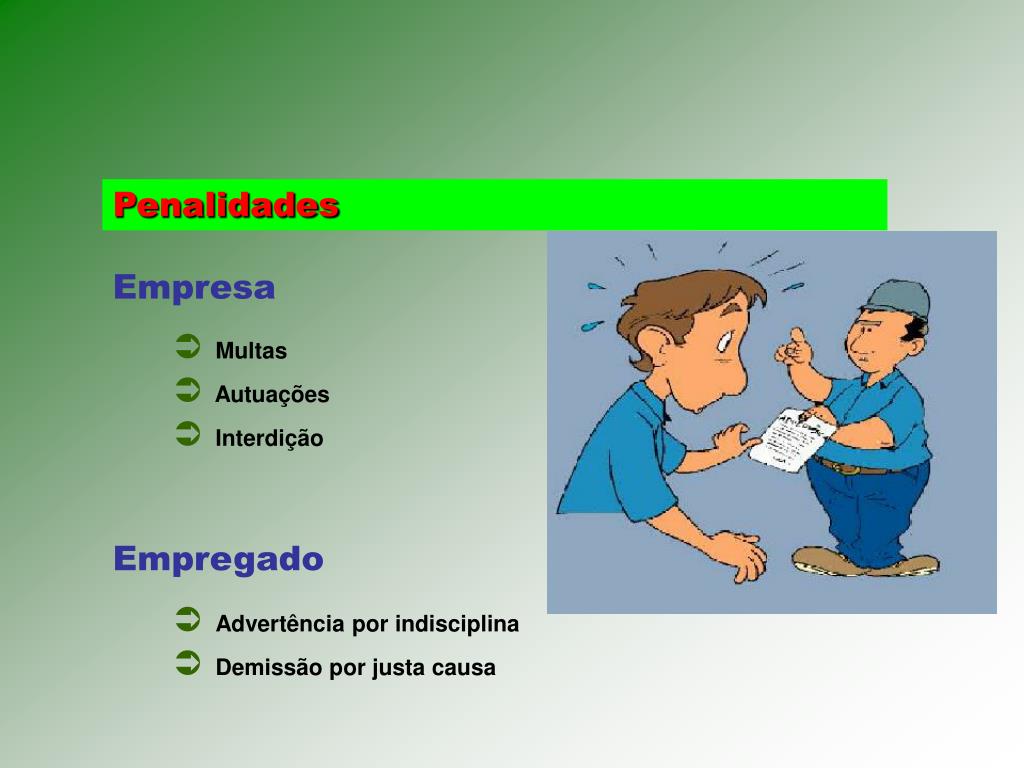 Penalidades

Empresa

➲ Multas
➲ Autuações
➲ Interdição

Empregado

➲ Advertência por indisciplina
➲ Demissão por justa causa